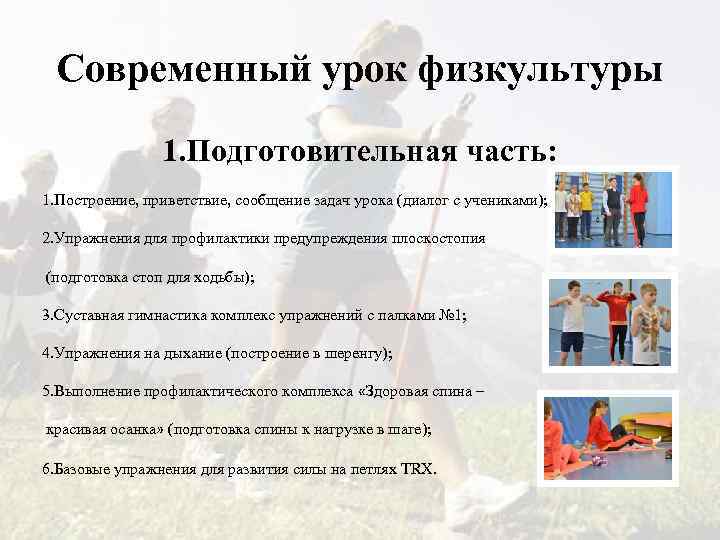 Современный урок физкультуры

1.Подготовительная часть:

1.Построение, приветствие, сообщение задач урока (диалог с учениками);

2.Упражнения для профилактики предупреждения плоскостопия

(подготовка стоп для ходьбы);

3.Суставная гимнастика комплекс упражнений с палками №1;

4.Упражнения на дыхание (построение в шеренгу);

5.Выполнение профилактического комплекса «Здоровая спина – красивая осанка» (подготовка спины к нагрузке в шаге);

6.Базовые упражнения для развития силы на петлях TRX.